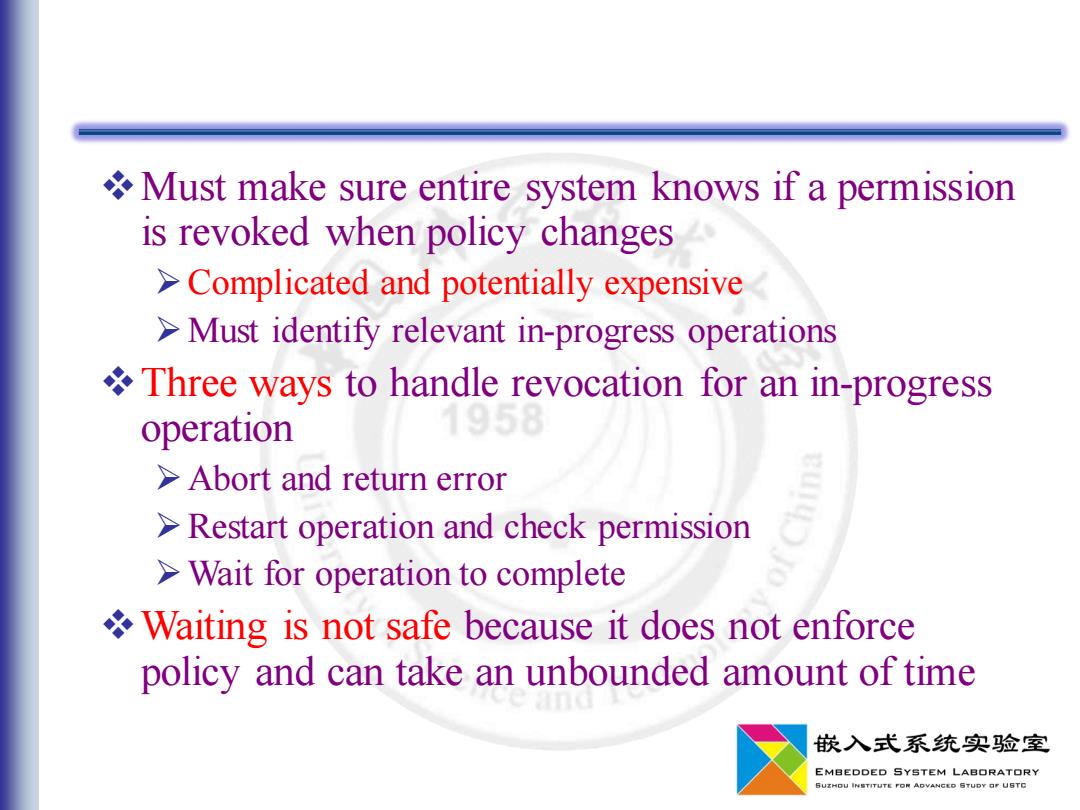 ❖ Must make sure entire system knows if a permission is revoked when policy changes

➢ Complicated and potentially expensive

➢ Must identify relevant in-progress operations

❖ Three ways to handle revocation for an in-progress operation

➢ Abort and return error

➢ Restart operation and check permission

➢ Wait for operation to complete

❖ Waiting is not safe because it does not enforce policy and can take an unbounded amount of time

1958

University of Science and Technology of China

嵌入式系统实验室
EMBEDDED SYSTEM LABORATORY
SUZHOU INSTITUTE FOR ADVANCED STUDY OF USTC